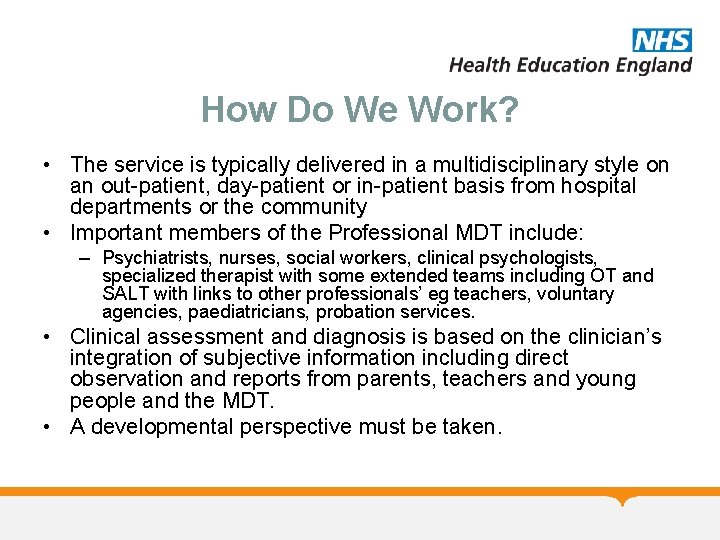 NHS
Health Education England

How Do We Work?

• The service is typically delivered in a multidisciplinary style on an out-patient, day-patient or in-patient basis from hospital departments or the community

• Important members of the Professional MDT include:

– Psychiatrists, nurses, social workers, clinical psychologists, specialized therapist with some extended teams including OT and SALT with links to other professionals' eg teachers, voluntary agencies, paediatricians, probation services.

• Clinical assessment and diagnosis is based on the clinician's integration of subjective information including direct observation and reports from parents, teachers and young people and the MDT.

• A developmental perspective must be taken.